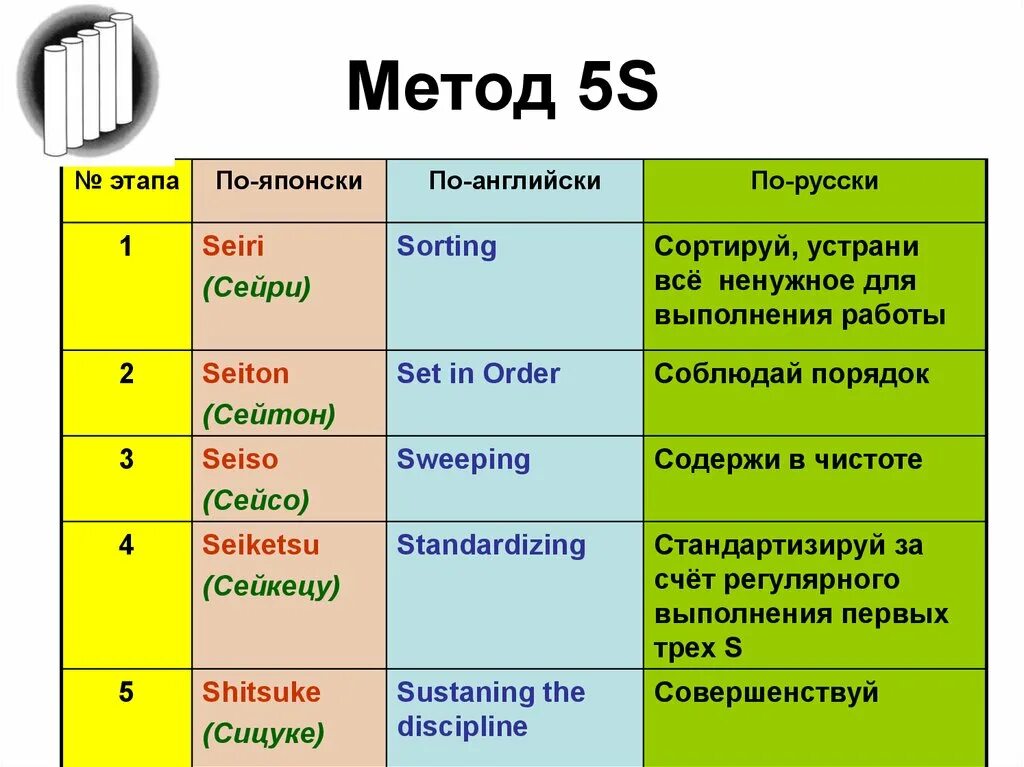 Метод 5S

| № этапа | По-японски | По-английски | По-русски |
|---|---|---|---|
| 1 | Seiri (Сейри) | Sorting | Сортируй, устрани всё ненужное для выполнения работы |
| 2 | Seiton (Сейтон) | Set in Order | Соблюдай порядок |
| 3 | Seiso (Сейсо) | Sweeping | Содержи в чистоте |
| 4 | Seiketsu (Сейкецу) | Standardizing | Стандартизируй за счёт регулярного выполнения первых трех S |
| 5 | Shitsuke (Сицуке) | Sustaning the discipline | Совершенствуй |